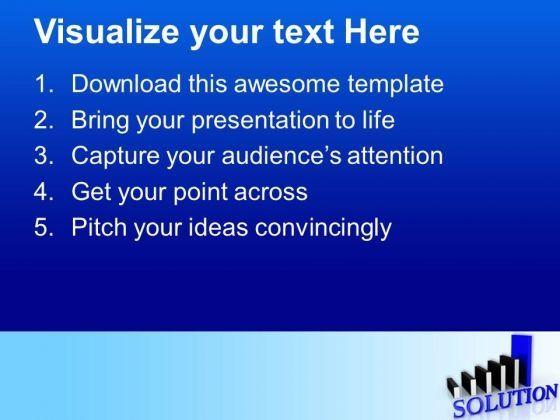 Visualize your text Here

1. Download this awesome template
2. Bring your presentation to life
3. Capture your audience's attention
4. Get your point across
5. Pitch your ideas convincingly

SOLUTION